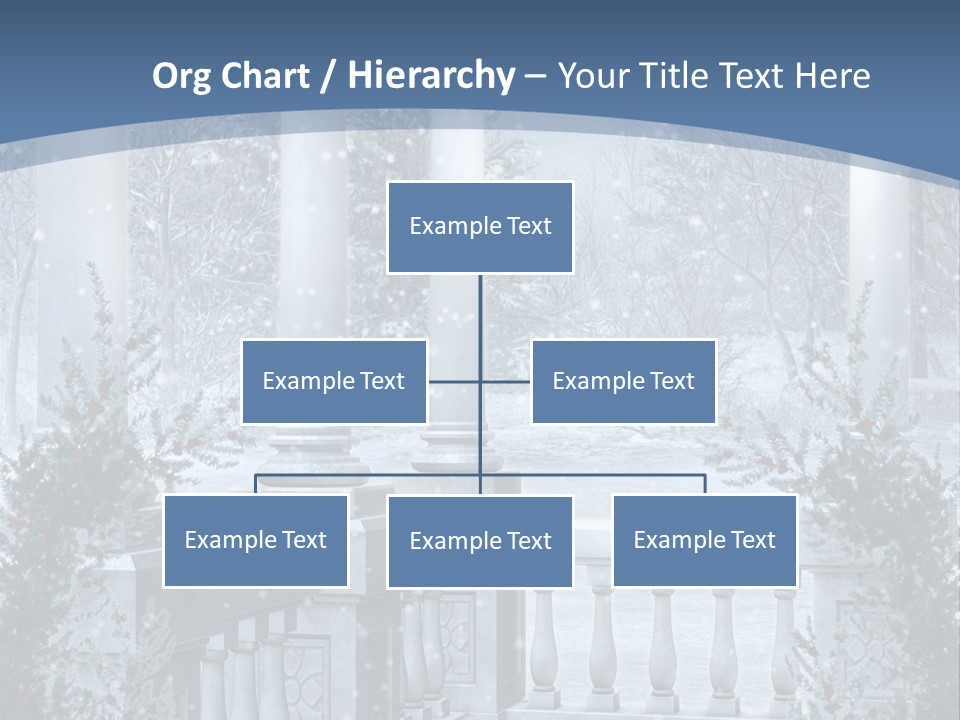 Org Chart / Hierarchy – Your Title Text Here

Example Text

Example Text

Example Text

Example Text

Example Text

Example Text